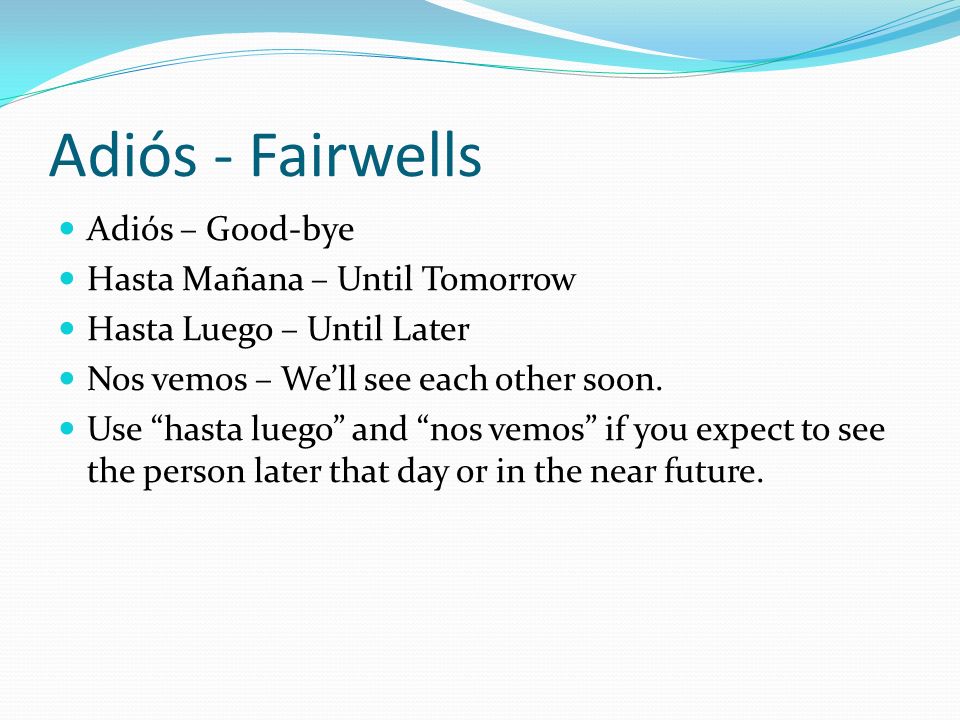 Adiós - Fairwells

- Adiós – Good-bye
- Hasta Mañana – Until Tomorrow
- Hasta Luego – Until Later
- Nos vemos – We'll see each other soon.
- Use "hasta luego" and "nos vemos" if you expect to see the person later that day or in the near future.